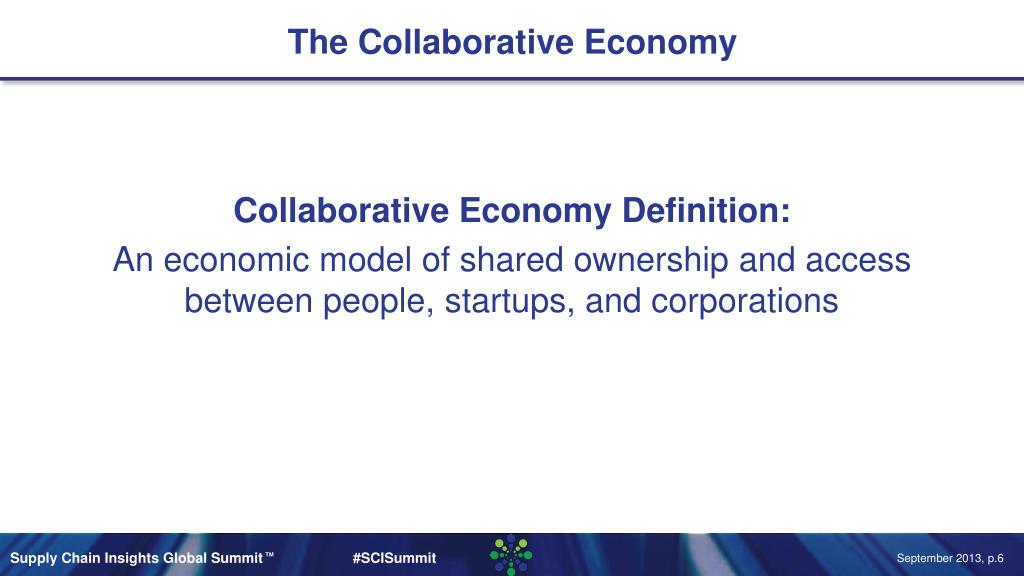 The Collaborative Economy

Collaborative Economy Definition:
An economic model of shared ownership and access between people, startups, and corporations

Supply Chain Insights Global Summit™ #SCISummit September 2013, p.6